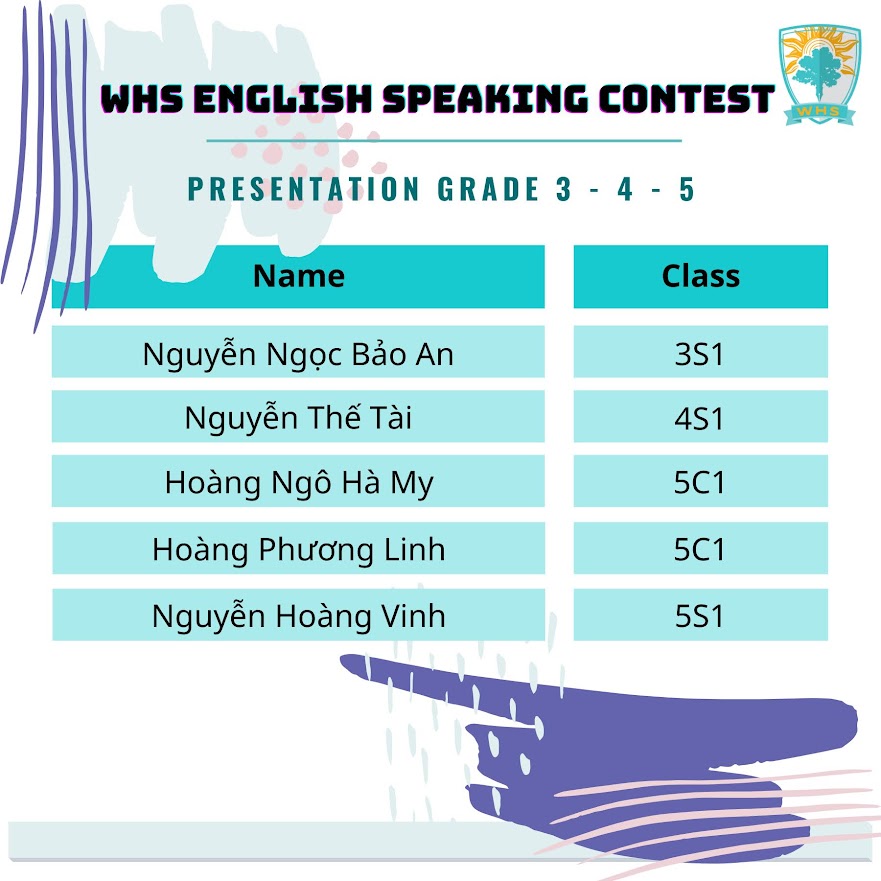 WHS ENGLISH SPEAKING CONTEST

WHS

PRESENTATION GRADE 3 - 4 - 5

| Name | Class |
|---|---|
| Nguyễn Ngọc Bảo An | 3S1 |
| Nguyễn Thế Tài | 4S1 |
| Hoàng Ngô Hà My | 5C1 |
| Hoàng Phương Linh | 5C1 |
| Nguyễn Hoàng Vinh | 5S1 |